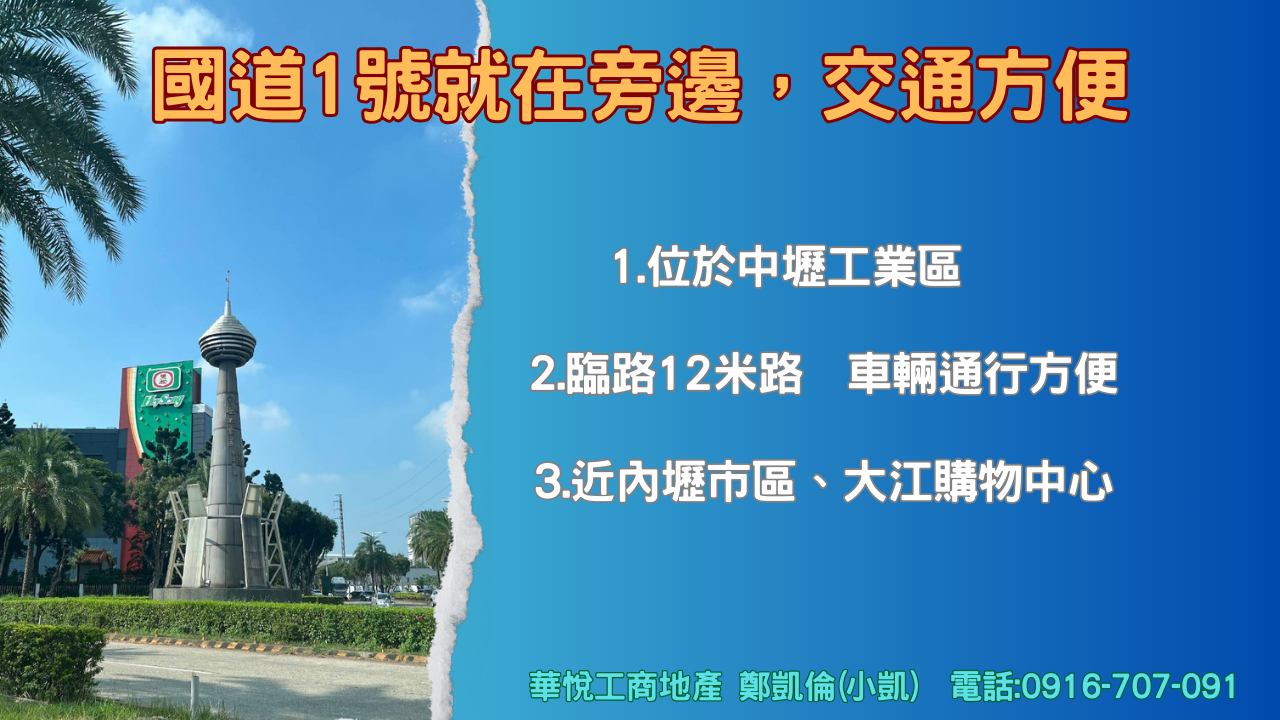 國道1號就在旁邊，交通方便

1.位於中壢工業區

2.臨路12米路　車輛通行方便

3.近內壢市區、大江購物中心

華悅工商地產 鄭凱倫(小凱) 電話:0916-707-091